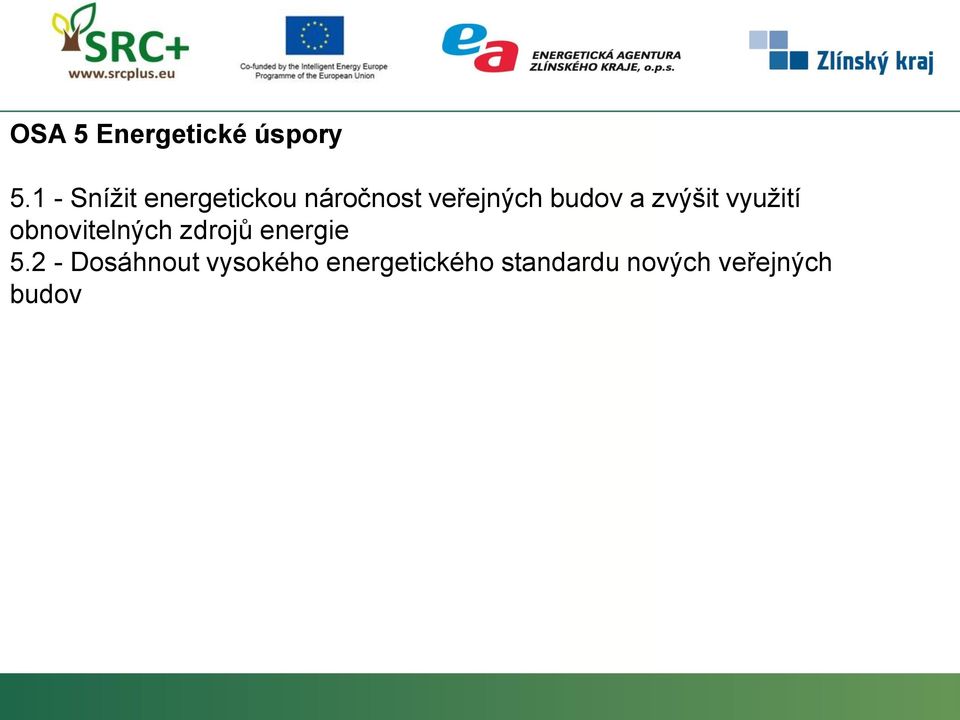 SRC+
www.srcplus.eu

Co-funded by the Intelligent Energy Europe Programme of the European Union

ea ENERGETICKÁ AGENTURA ZLÍNSKÉHO KRAJE, o.p.s.

Zlínský kraj

OSA 5 Energetické úspory

5.1 - Snížit energetickou náročnost veřejných budov a zvýšit využití obnovitelných zdrojů energie
5.2 - Dosáhnout vysokého energetického standardu nových veřejných budov